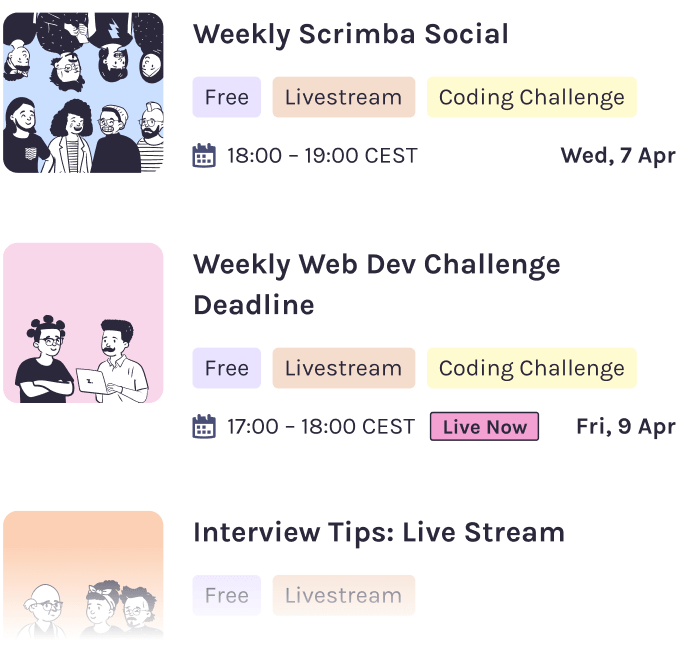 Weekly Scrimba Social

Free Livestream Coding Challenge

18:00 – 19:00 CEST Wed, 7 Apr

Weekly Web Dev Challenge Deadline

Free Livestream Coding Challenge

17:00 – 18:00 CEST Live Now Fri, 9 Apr

Interview Tips: Live Stream

Free Livestream